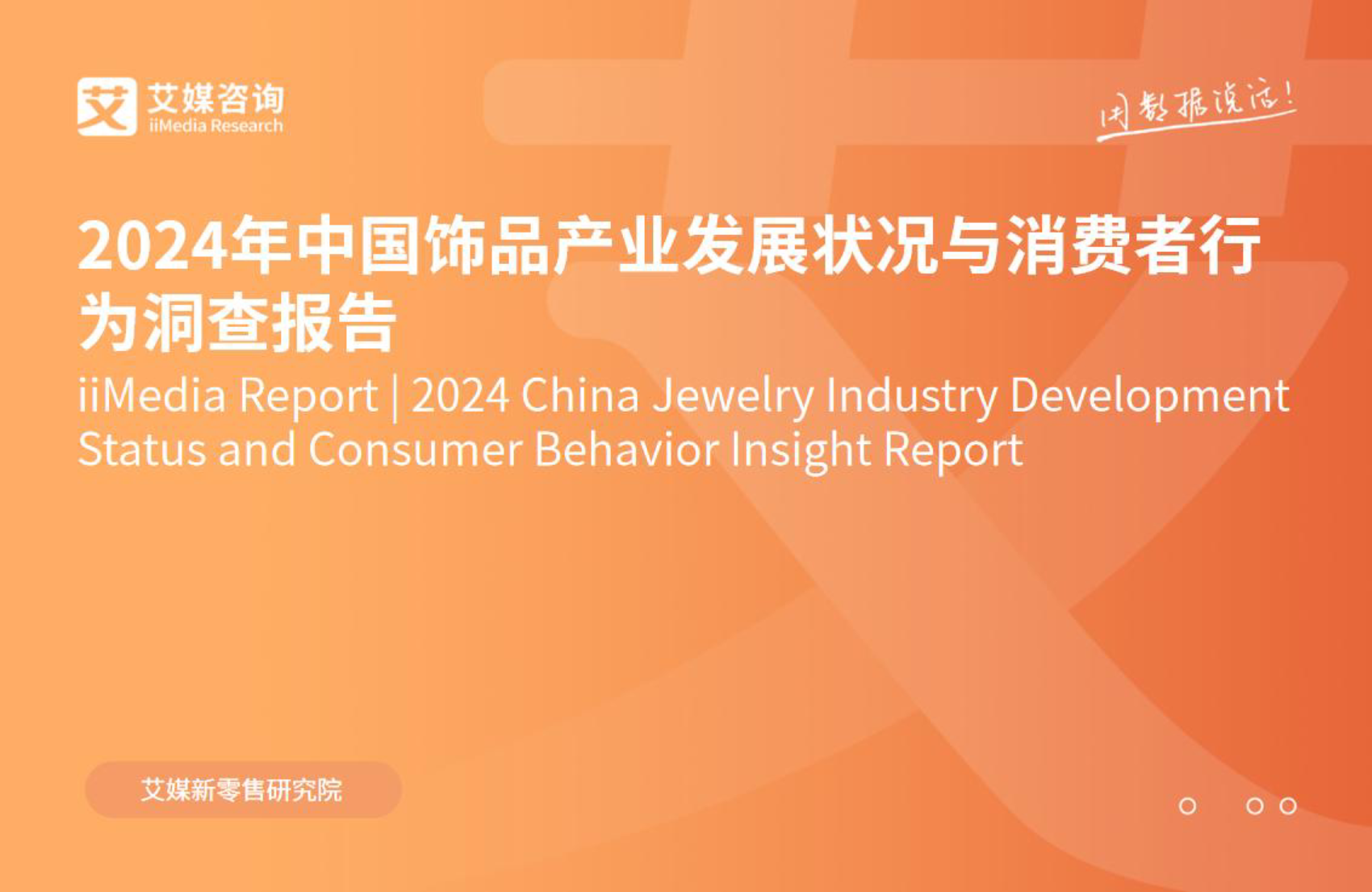 艾媒咨询
iiMedia Research

用数据说话!

2024年中国饰品产业发展状况与消费者行为洞查报告

iiMedia Report | 2024 China Jewelry Industry Development Status and Consumer Behavior Insight Report

艾媒新零售研究院